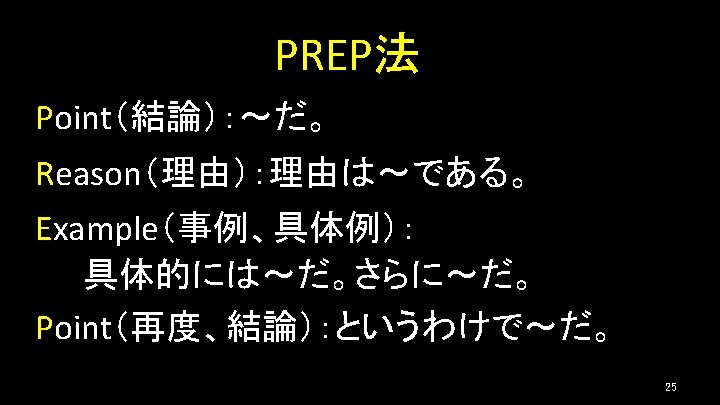 PREP法

Point（結論）：～だ。

Reason（理由）：理由は～である。

Example（事例、具体例）：
具体的には～だ。さらに～だ。

Point（再度、結論）：というわけで～だ。

25